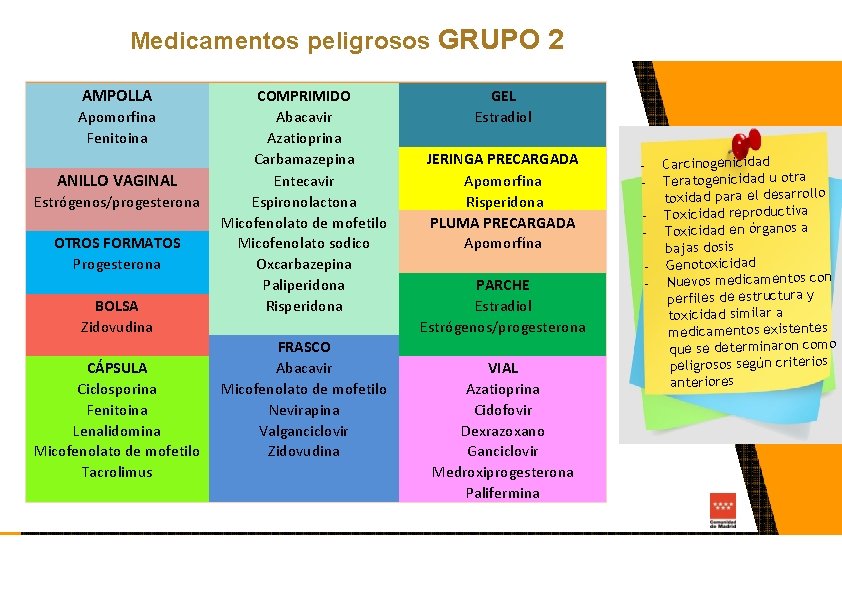 Medicamentos peligrosos GRUPO 2

AMPOLLA
Apomorfina
Fenitoina

ANILLO VAGINAL
Estrógenos/progesterona

OTROS FORMATOS
Progesterona

BOLSA
Zidovudina

CÁPSULA
Ciclosporina
Fenitoina
Lenalidomina
Micofenolato de mofetilo
Tacrolimus

COMPRIMIDO
Abacavir
Azatioprina
Carbamazepina
Entecavir
Espironolactona
Micofenolato de mofetilo
Micofenolato sodico
Oxcarbazepina
Paliperidona
Risperidona

FRASCO
Abacavir
Micofenolato de mofetilo
Nevirapina
Valganciclovir
Zidovudina

GEL
Estradiol

JERINGA PRECARGADA
Apomorfina
Risperidona

PLUMA PRECARGADA
Apomorfina

PARCHE
Estradiol
Estrógenos/progesterona

VIAL
Azatioprina
Cidofovir
Dexrazoxano
Ganciclovir
Medroxiprogesterona
Palifermina

- Carcinogenicidad
- Teratogenicidad u otra toxidad para el desarrollo
- Toxicidad reproductiva
- Toxicidad en órganos a bajas dosis
- Genotoxicidad
- Nuevos medicamentos con perfiles de estructura y toxicidad similar a medicamentos existentes que se determinaron como peligrosos según criterios anteriores

Comunidad de Madrid